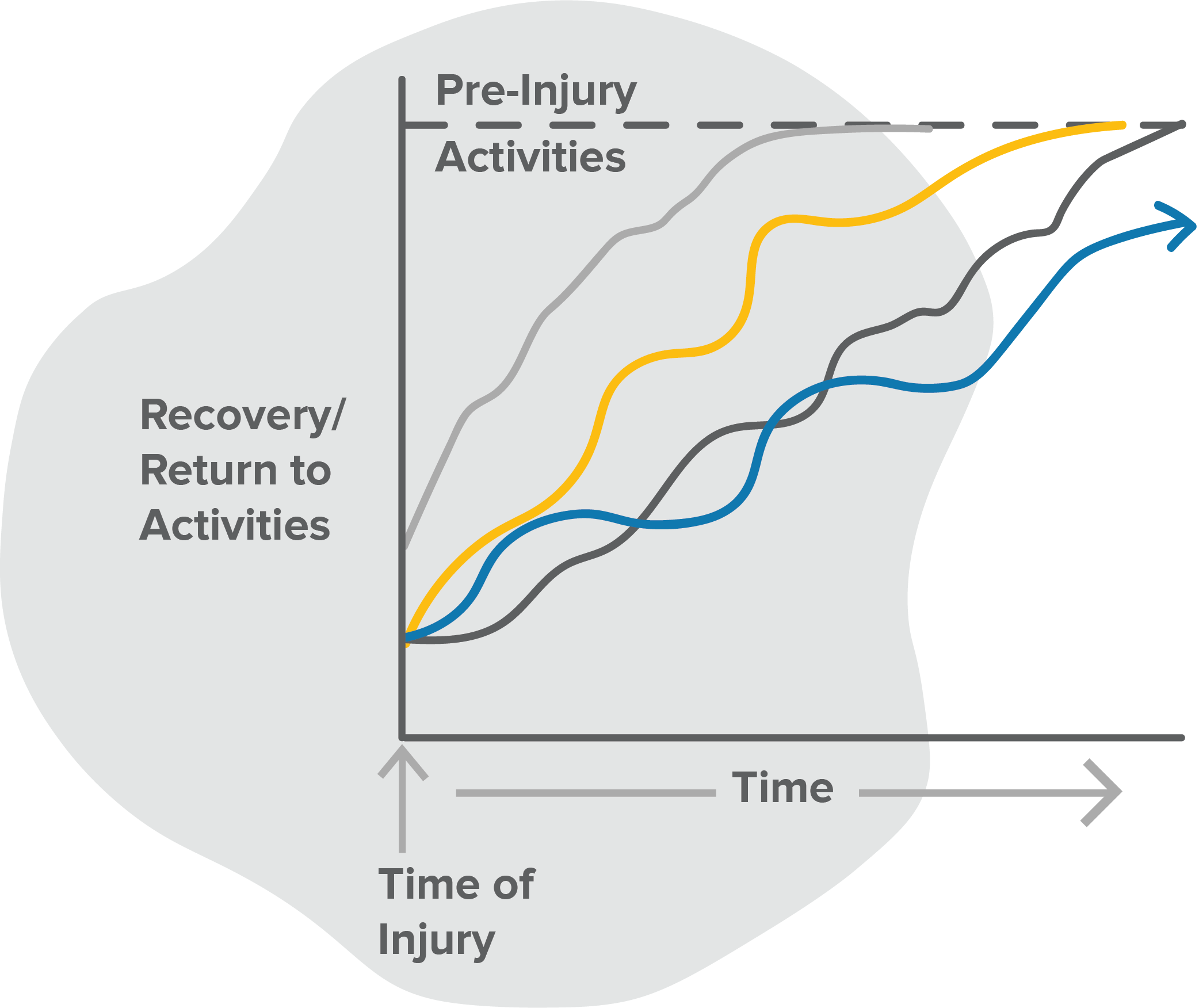 Pre-Injury Activities

Recovery/ Return to Activities

Time

Time of Injury